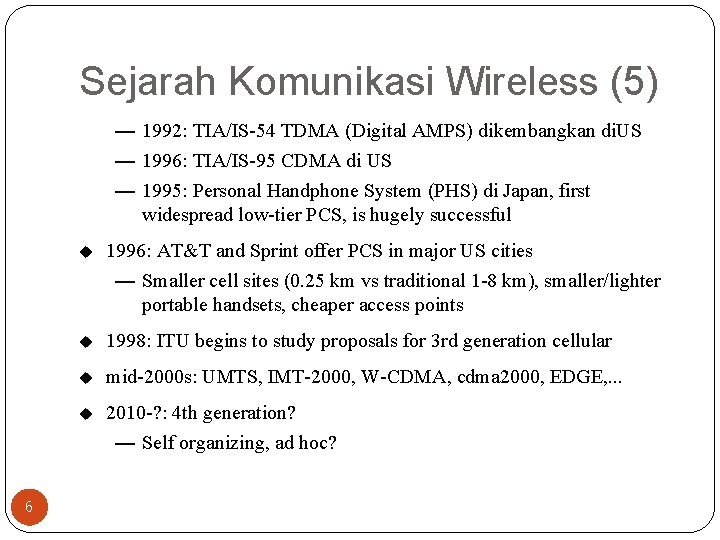 Sejarah Komunikasi Wireless (5)

— 1992: TIA/IS-54 TDMA (Digital AMPS) dikembangkan diUS

— 1996: TIA/IS-95 CDMA di US

— 1995: Personal Handphone System (PHS) di Japan, first widespread low-tier PCS, is hugely successful

◆ 1996: AT&T and Sprint offer PCS in major US cities

— Smaller cell sites (0.25 km vs traditional 1-8 km), smaller/lighter portable handsets, cheaper access points

◆ 1998: ITU begins to study proposals for 3rd generation cellular

◆ mid-2000s: UMTS, IMT-2000, W-CDMA, cdma2000, EDGE,...

◆ 2010-?: 4th generation?

— Self organizing, ad hoc?

6